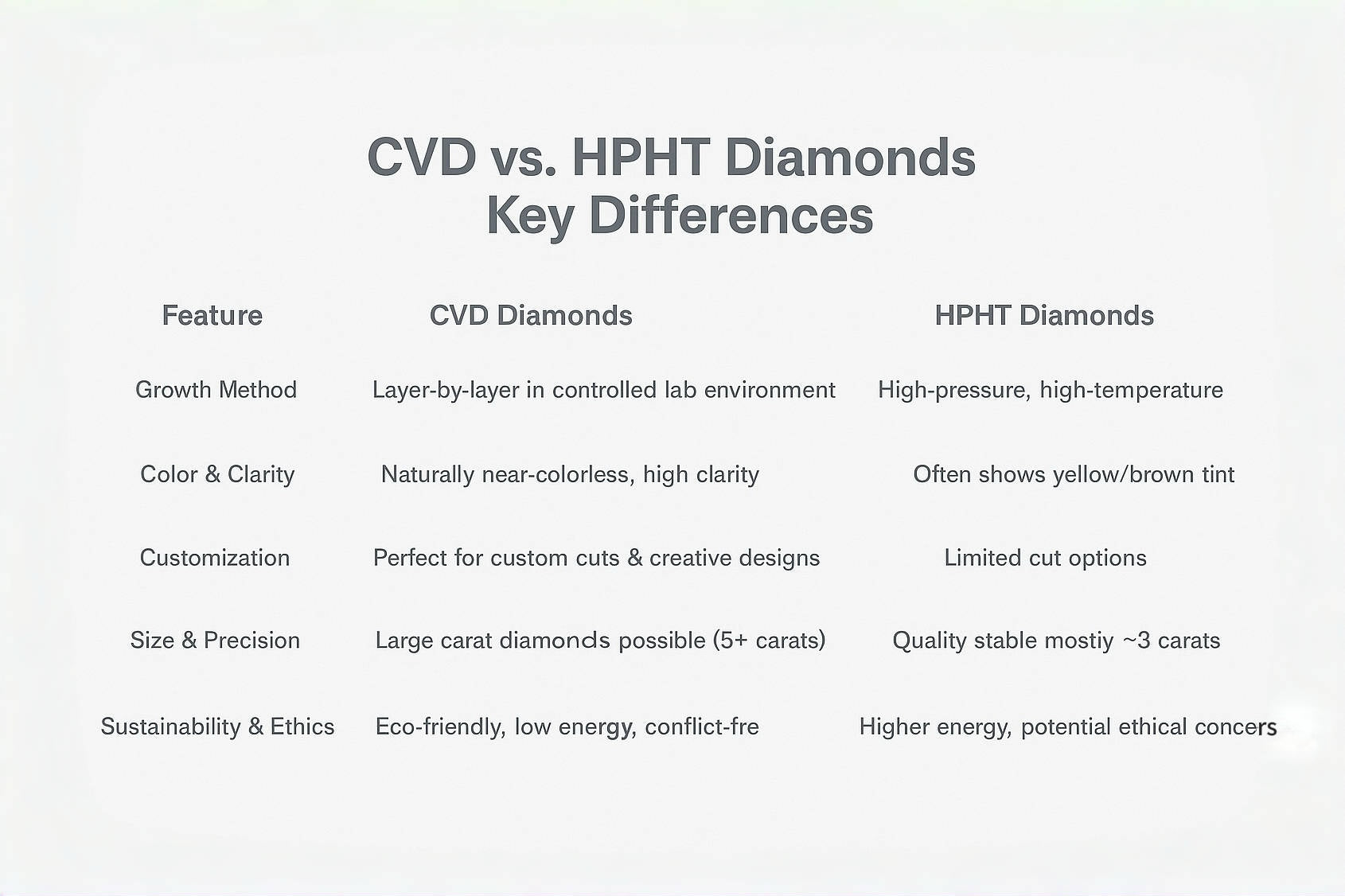 CVD vs. HPHT Diamonds
Key Differences

| Feature | CVD Diamonds | HPHT Diamonds |
|---|---|---|
| Growth Method | Layer-by-layer in controlled lab environment | High-pressure, high-temperature |
| Color & Clarity | Naturally near-colorless, high clarity | Often shows yellow/brown tint |
| Customization | Perfect for custom cuts & creative designs | Limited cut options |
| Size & Precision | Large carat diamonds possible (5+ carats) | Quality stable mostiy ~3 carats |
| Sustainability & Ethics | Eco-friendly, low energy, conflict-fre | Higher energy, potential ethical concers |